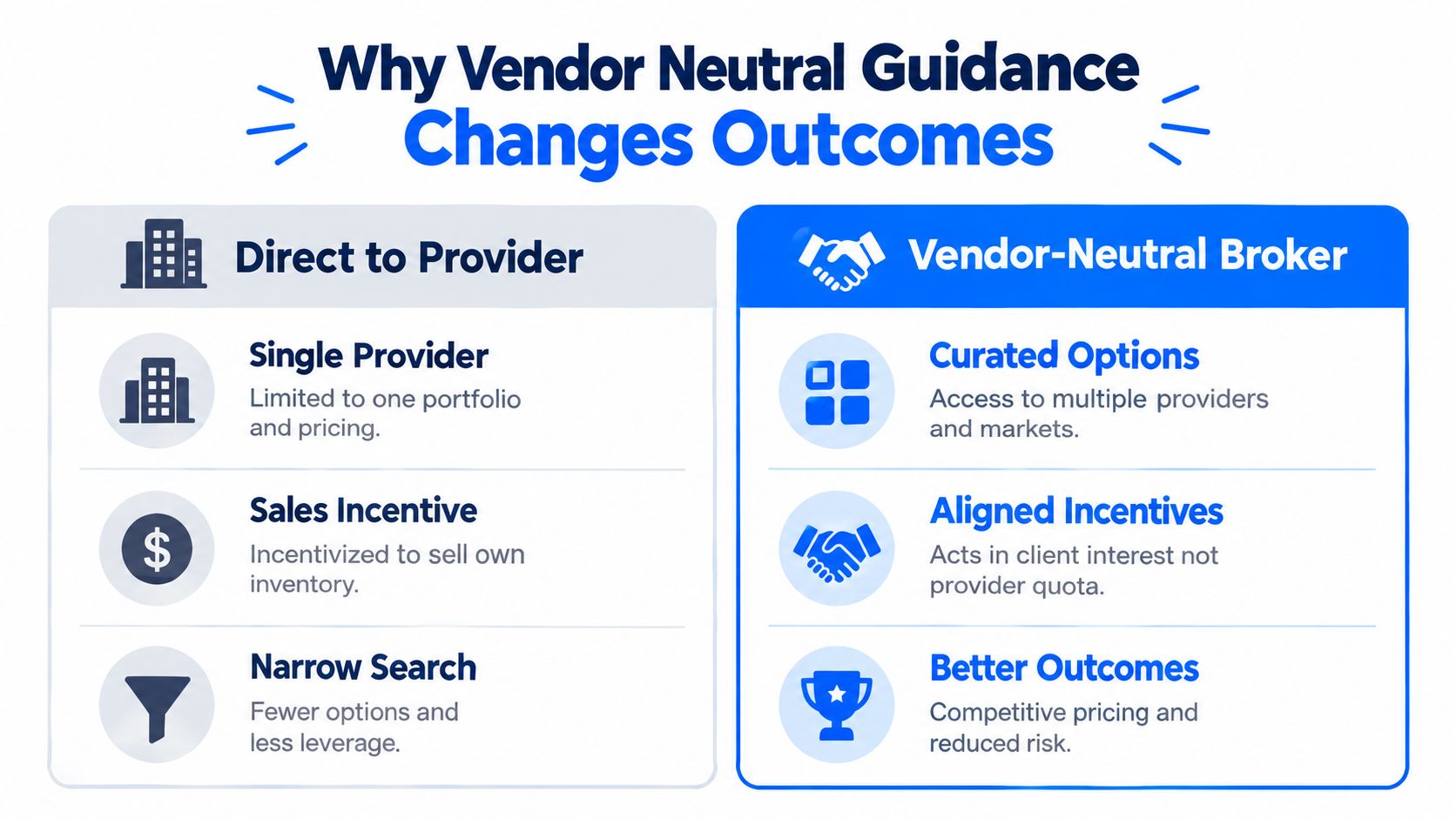 Why Vendor Neutral Guidance
Changes Outcomes

Direct to Provider

Single Provider
Limited to one portfolio and pricing.

Sales Incentive
Incentivized to sell own inventory.

Narrow Search
Fewer options and less leverage.

Vendor-Neutral Broker

Curated Options
Access to multiple providers and markets.

Aligned Incentives
Acts in client interest not provider quota.

Better Outcomes
Competitive pricing and reduced risk.